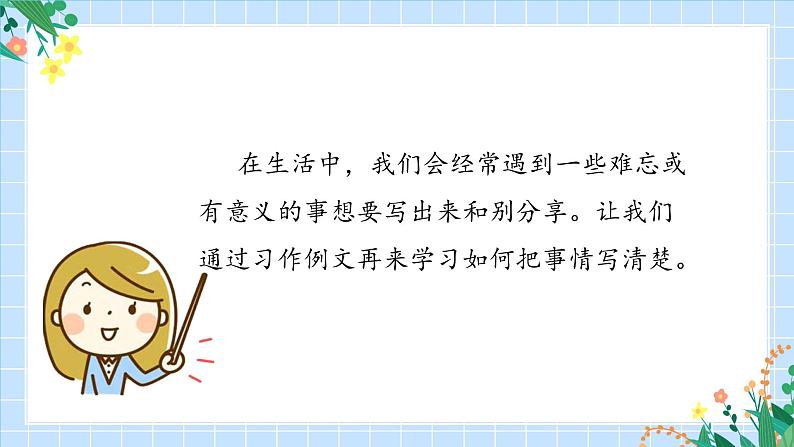 在生活中，我们会经常遇到一些难忘或有意义的事想要写出来和别分享。让我们通过习作例文再来学习如何把事情写清楚。